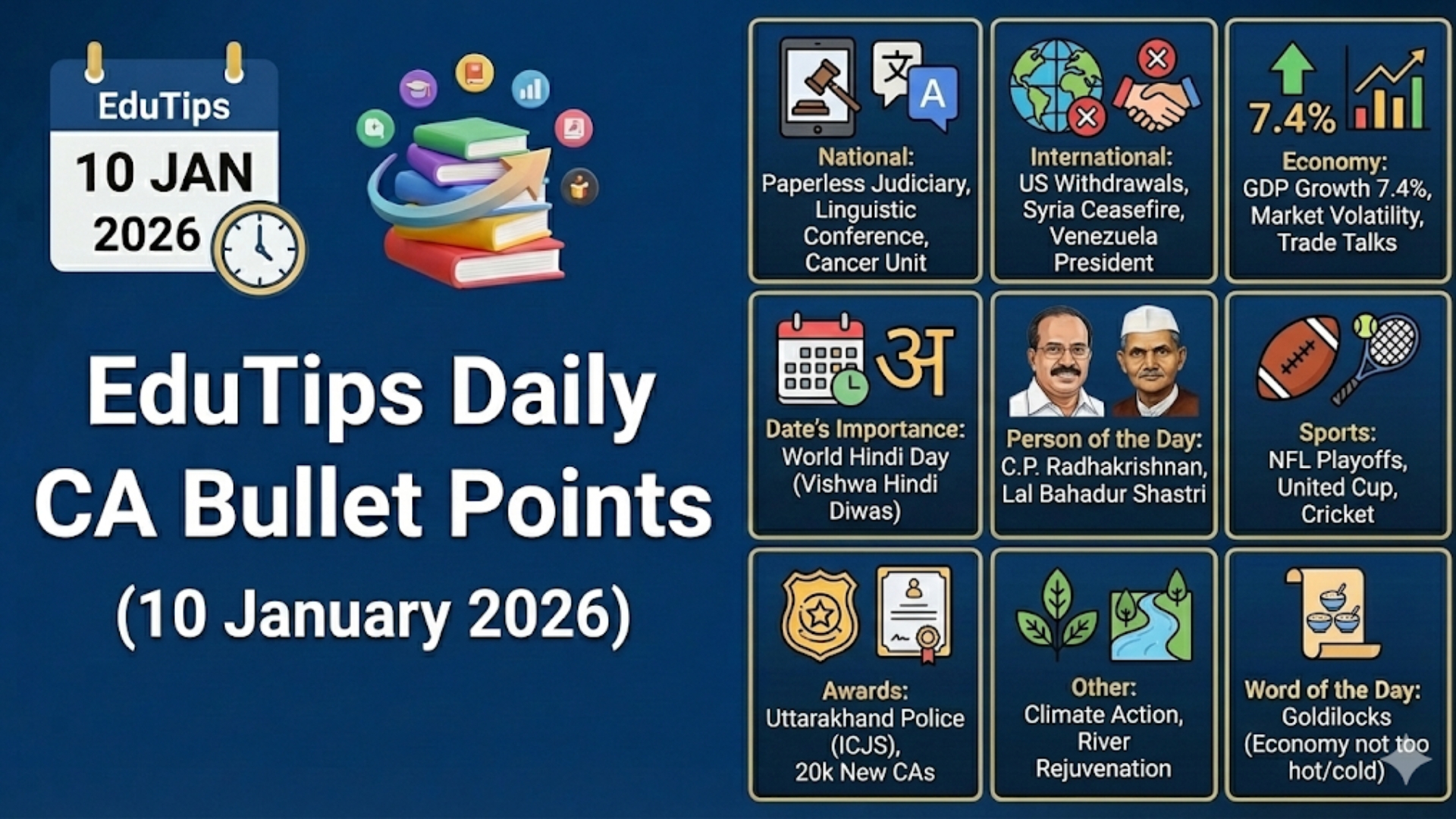 EduTips
10 JAN
2026

EduTips Daily
CA Bullet Points
(10 January 2026)

文 A

National:
Paperless Judiciary, Linguistic Conference, Cancer Unit

International:
US Withdrawals, Syria Ceasefire, Venezuela President

7.4%

Economy:
GDP Growth 7.4%, Market Volatility, Trade Talks

अ

Date's Importance:
World Hindi Day (Vishwa Hindi Diwas)

Person of the Day:
C.P. Radhakrishnan, Lal Bahadur Shastri

Sports:
NFL Playoffs, United Cup, Cricket

Awards:
Uttarakhand Police (ICJS), 20k New CAs

Other:
Climate Action, River Rejuvenation

Word of the Day:
Goldilocks (Economy not too hot/cold)